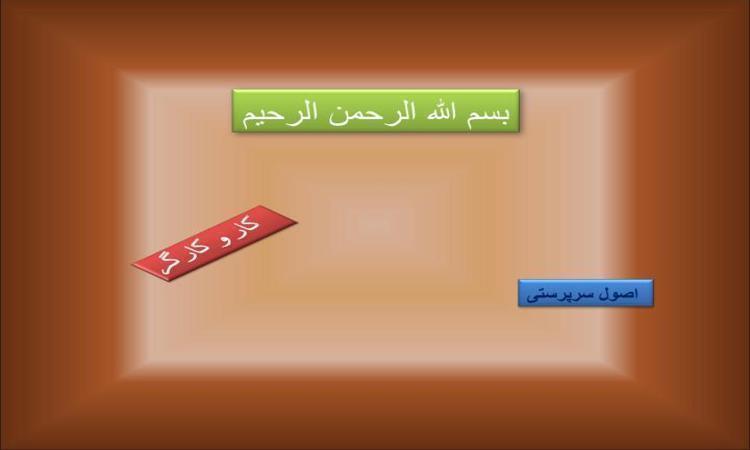 بسم الله الرحمن الرحیم

کار و کارگر

اصول سرپرستی